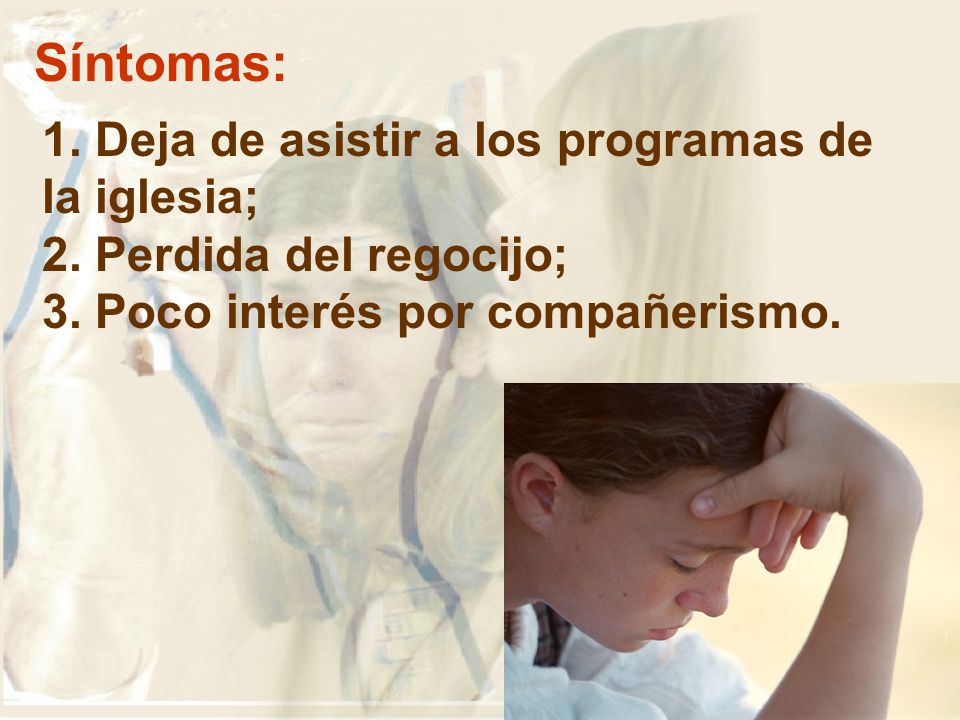 Síntomas:

1. Deja de asistir a los programas de la iglesia;
2. Perdida del regocijo;
3. Poco interés por compañerismo.